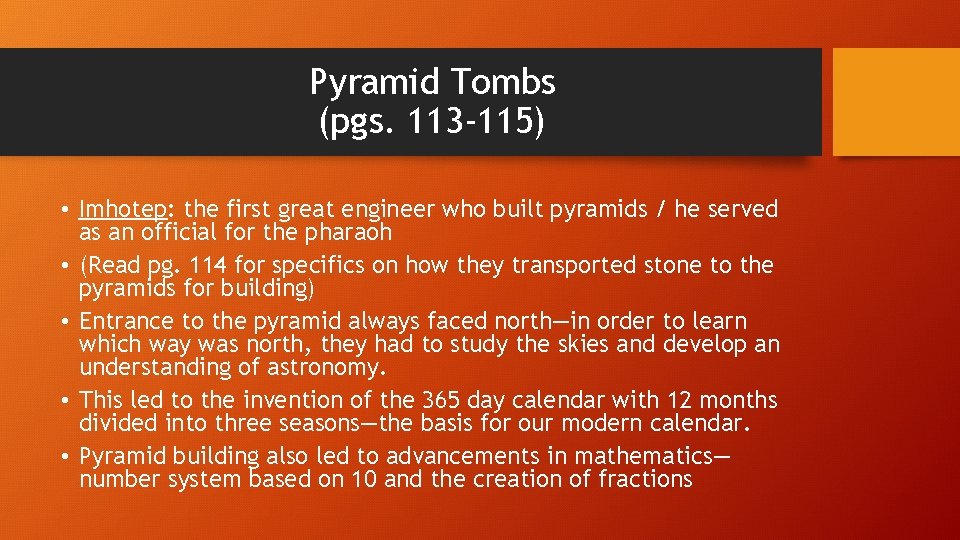 Pyramid Tombs
(pgs. 113-115)

• Imhotep: the first great engineer who built pyramids / he served as an official for the pharaoh
• (Read pg. 114 for specifics on how they transported stone to the pyramids for building)
• Entrance to the pyramid always faced north—in order to learn which way was north, they had to study the skies and develop an understanding of astronomy.
• This led to the invention of the 365 day calendar with 12 months divided into three seasons—the basis for our modern calendar.
• Pyramid building also led to advancements in mathematics—number system based on 10 and the creation of fractions